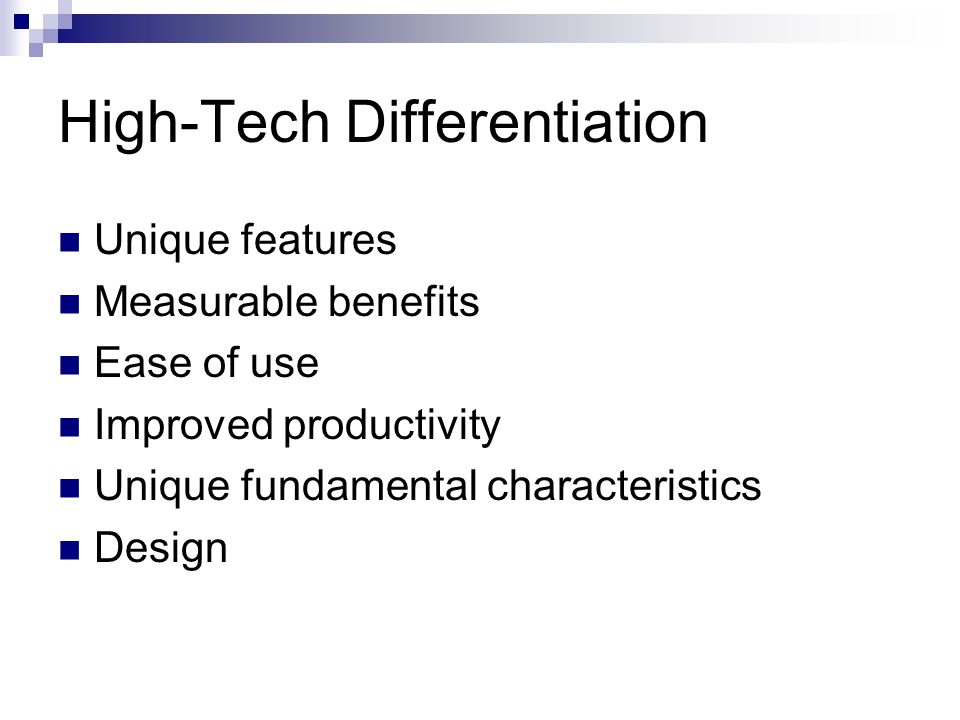 High-Tech Differentiation

- Unique features
- Measurable benefits
- Ease of use
- Improved productivity
- Unique fundamental characteristics
- Design